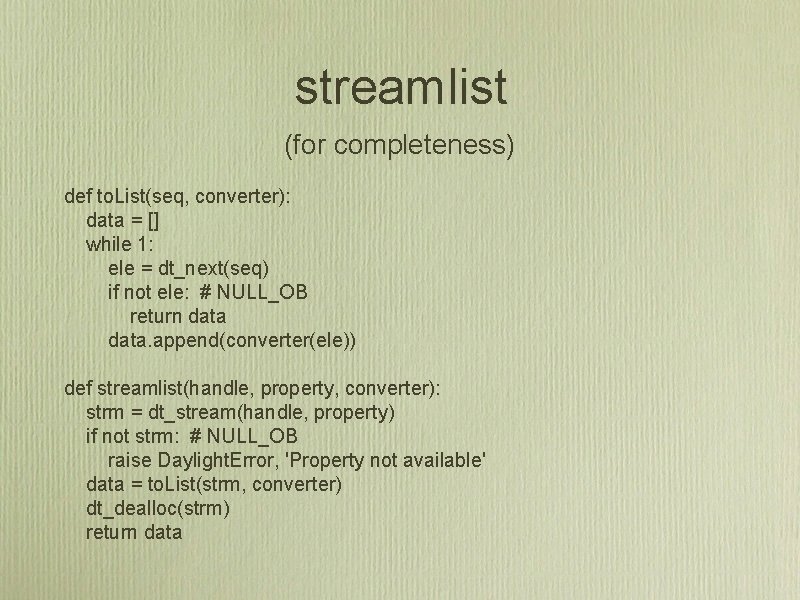 streamlist

(for completeness)

def toList(seq, converter):
    data = []
    while 1:
        ele = dt_next(seq)
        if not ele:  # NULL_OB
            return data
        data.append(converter(ele))

def streamlist(handle, property, converter):
    strm = dt_stream(handle, property)
    if not strm:  # NULL_OB
        raise DaylightError, 'Property not available'
    data = toList(strm, converter)
    dt_dealloc(strm)
    return data